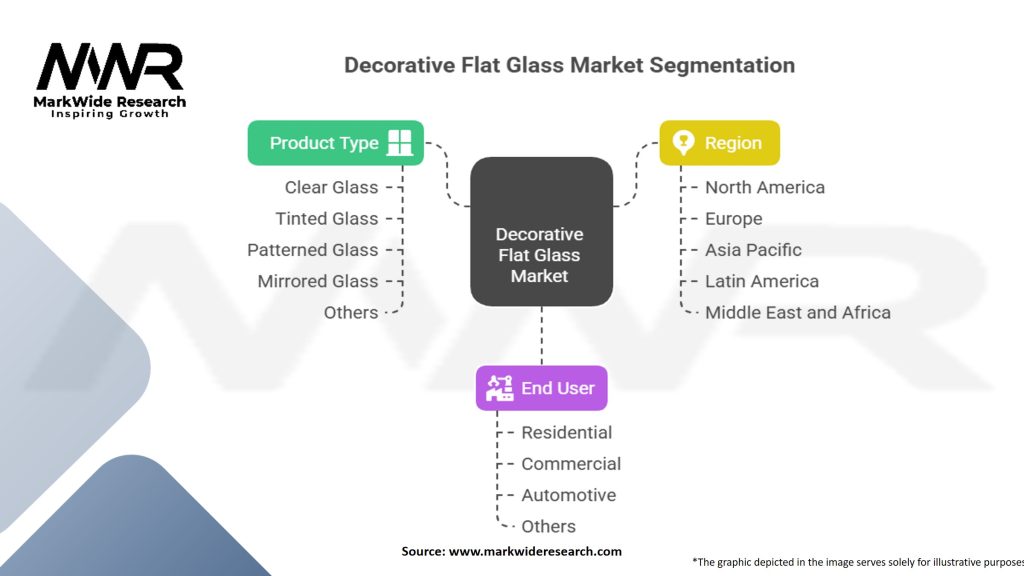 MWR
MarkWide Research
Inspiring Growth

Decorative Flat Glass Market Segmentation

Product Type
Clear Glass
Tinted Glass
Patterned Glass
Mirrored Glass
Others

Decorative Flat Glass Market

Region
North America
Europe
Asia Pacific
Latin America
Middle East and Africa

End User
Residential
Commercial
Automotive
Others

Source: www.markwideresearch.com

*The graphic depicted in the image serves solely for illustrative purposes